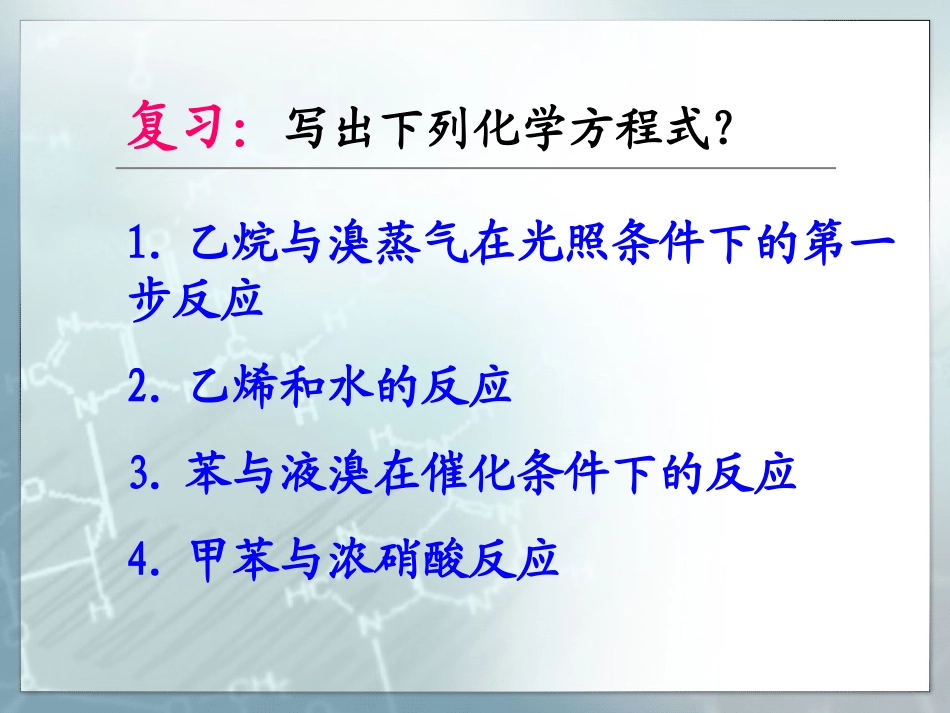 复习：写出下列化学方程式？

1. 乙烷与溴蒸气在光照条件下的第一步反应

2. 乙烯和水的反应

3. 苯与液溴在催化条件下的反应

4. 甲苯与浓硝酸反应